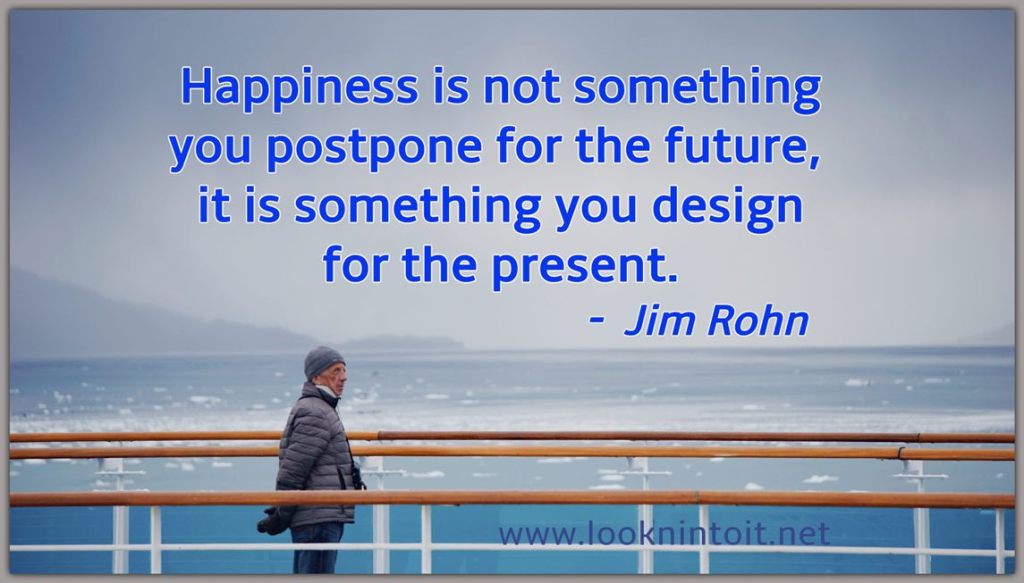 Happiness is not something you postpone for the future, it is something you design for the present.

- Jim Rohn

www.looknintoit.net